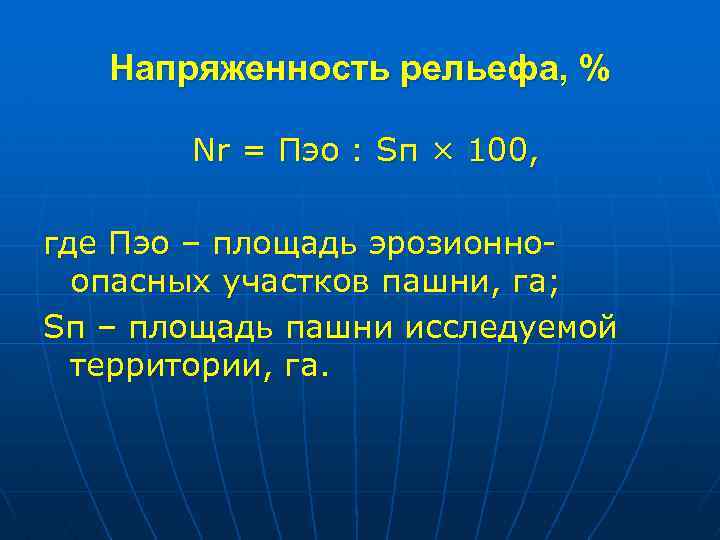 Напряженность рельефа, %

Nr = Пэо : Sп × 100,

где Пэо – площадь эрозионно-опасных участков пашни, га;

Sп – площадь пашни исследуемой территории, га.